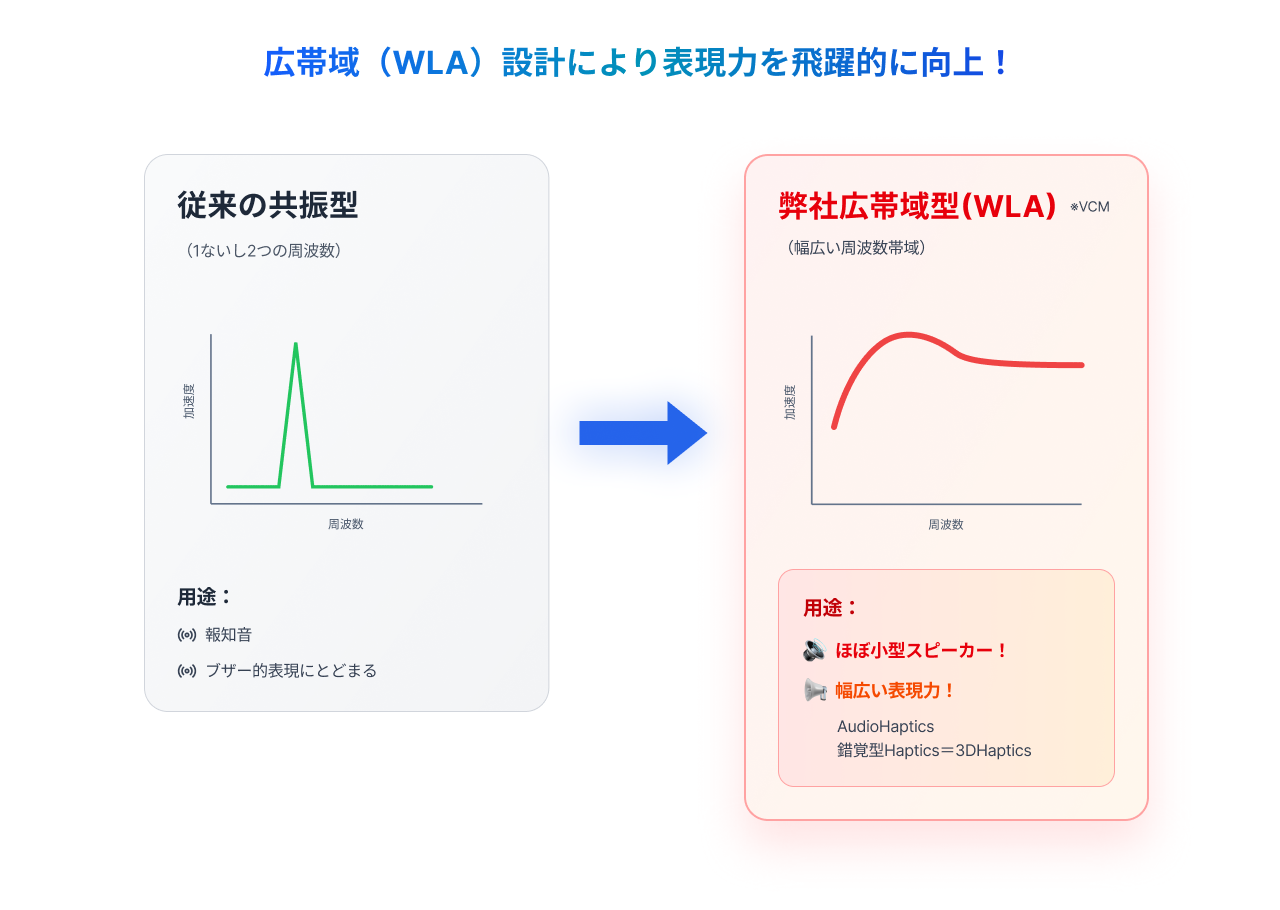 広帯域（WLA）設計により表現力を飛躍的に向上！

従来の共振型

（1ないし2つの周波数）

加速度

周波数

用途：

報知音

ブザー的表現にとどまる

弊社広帯域型(WLA) ※VCM

（幅広い周波数帯域）

加速度

周波数

用途：

ほぼ小型スピーカー！

幅広い表現力！

AudioHaptics
錯覚型Haptics＝3DHaptics